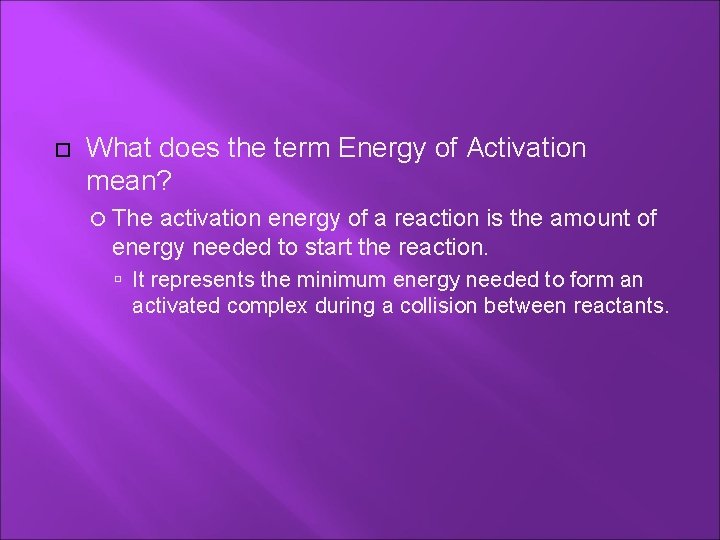 What does the term Energy of Activation mean?

The activation energy of a reaction is the amount of energy needed to start the reaction.

It represents the minimum energy needed to form an activated complex during a collision between reactants.